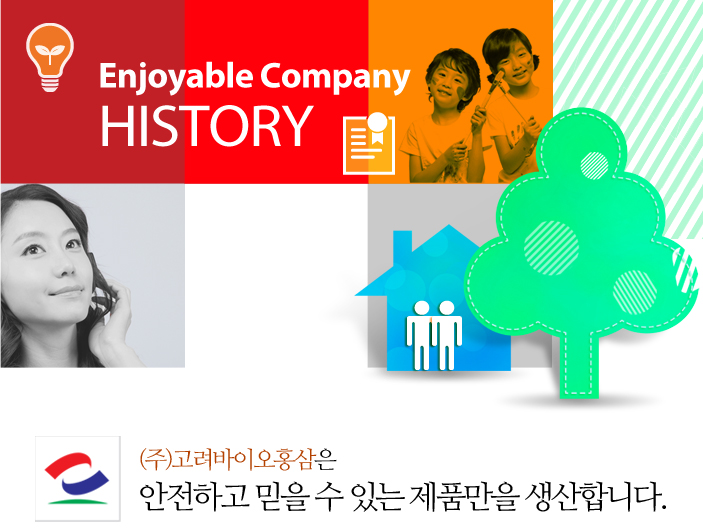 Enjoyable Company
HISTORY

(주)고려바이오홍삼은
안전하고 믿을 수 있는 제품만을 생산합니다.